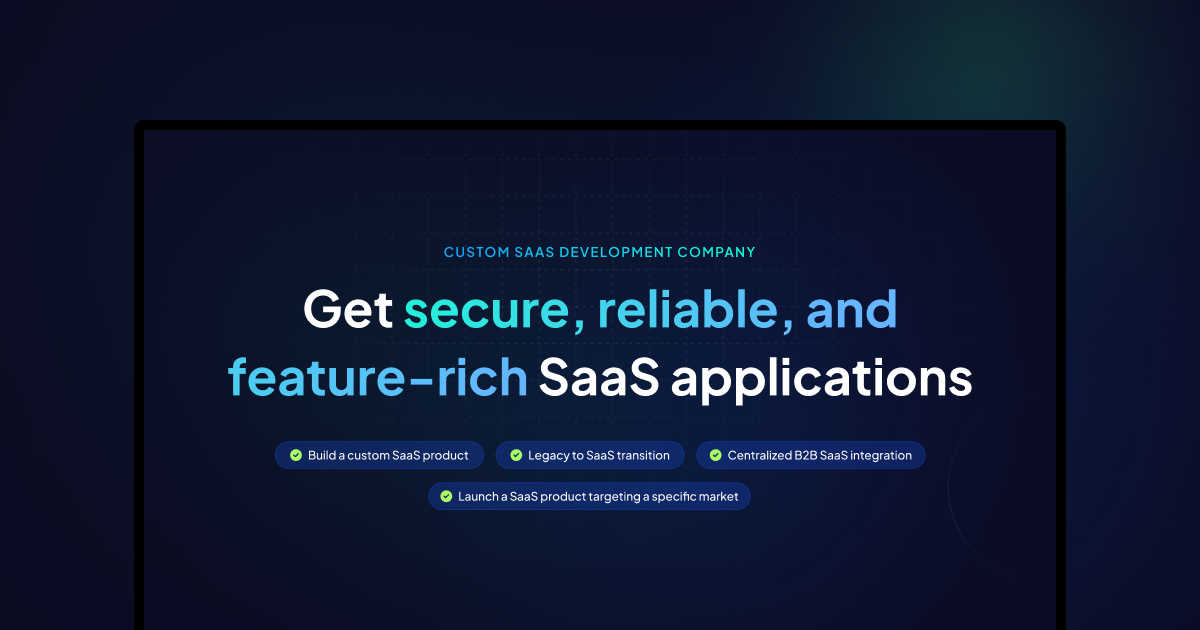 CUSTOM SAAS DEVELOPMENT COMPANY

Get secure, reliable, and feature-rich SaaS applications

Build a custom SaaS product
Legacy to SaaS transition
Centralized B2B SaaS integration
Launch a SaaS product targeting a specific market